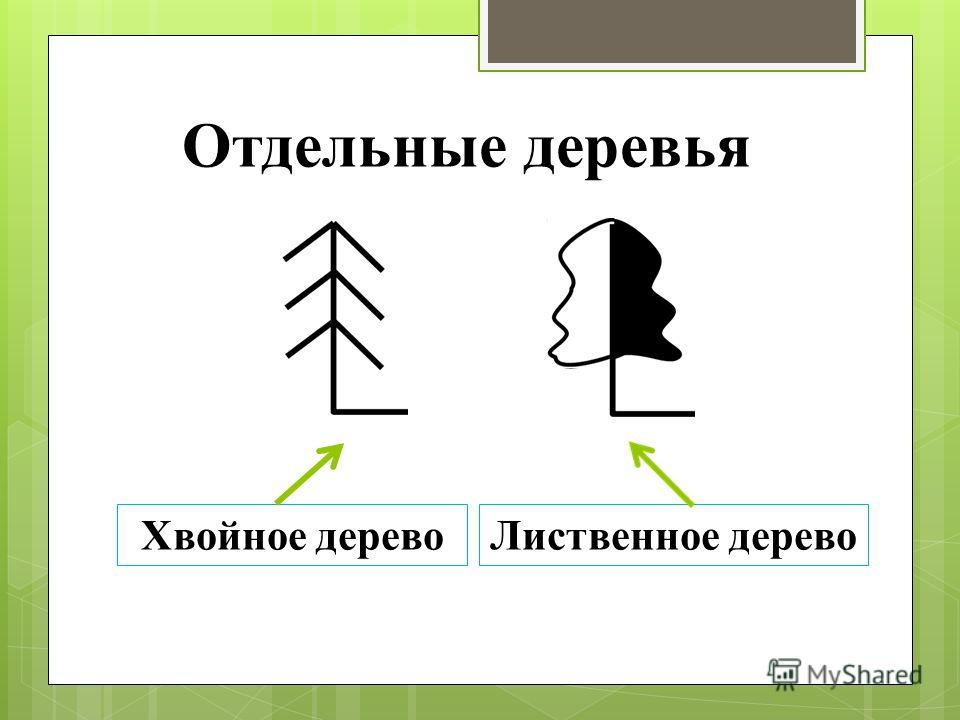 Отдельные деревья

Хвойное дерево

Лиственное дерево

MyShared